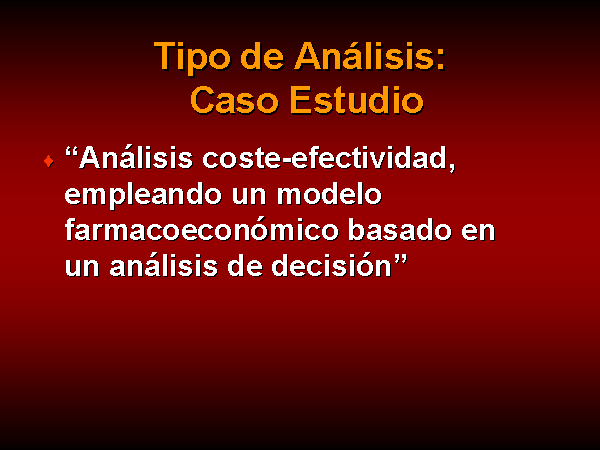 Tipo de Análisis: Caso Estudio

“Análisis coste-efectividad, empleando un modelo farmacoeconómico basado en un análisis de decisión”